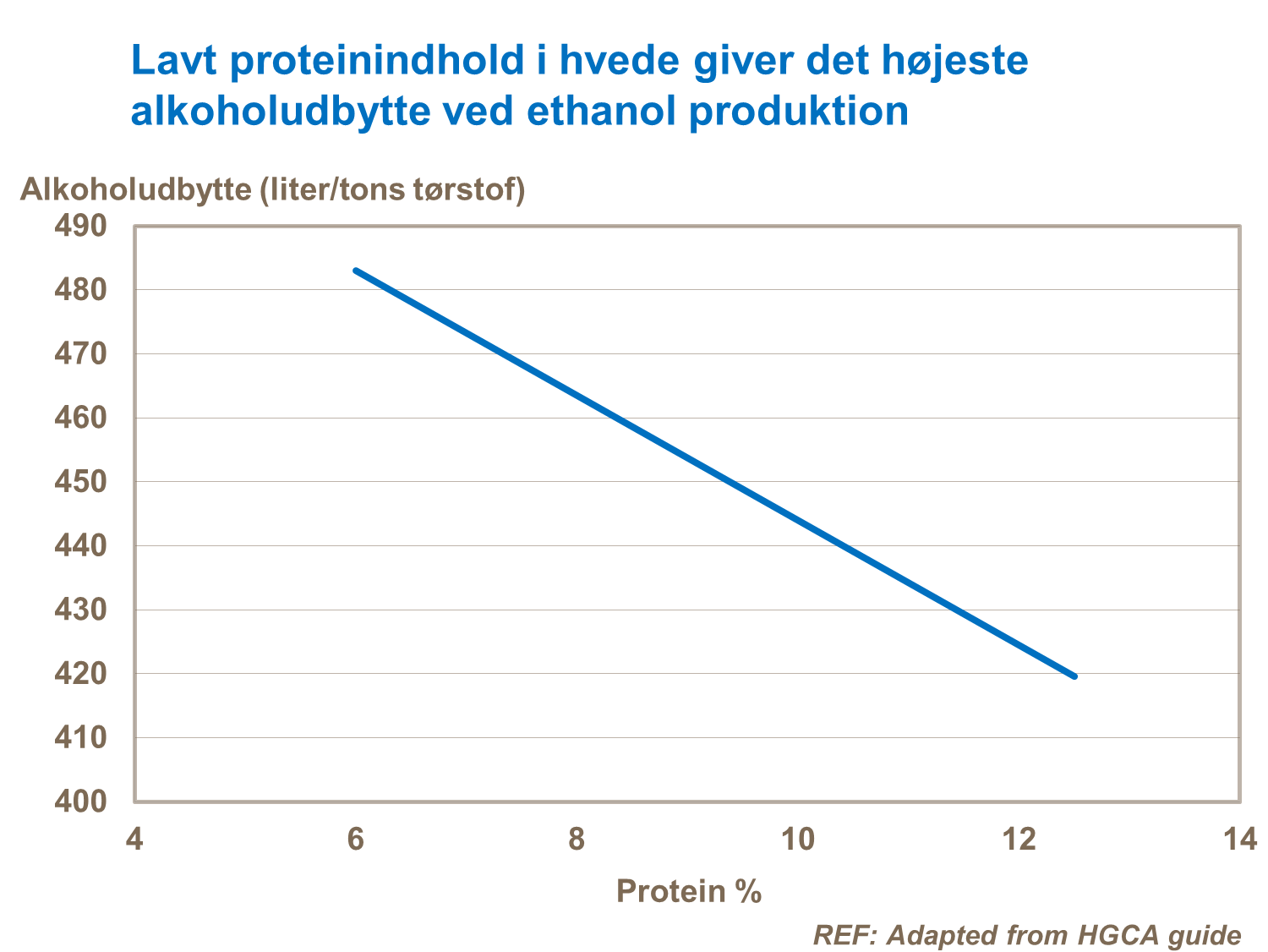 Lavt proteinindhold i hvede giver det højeste alkoholudbytte ved ethanol produktion

Alkoholudbytte (liter/tons tørstof)

490
480
470
460
450
440
430
420
410
400

4
6
8
10
12
14

Protein %

REF: Adapted from HGCA guide